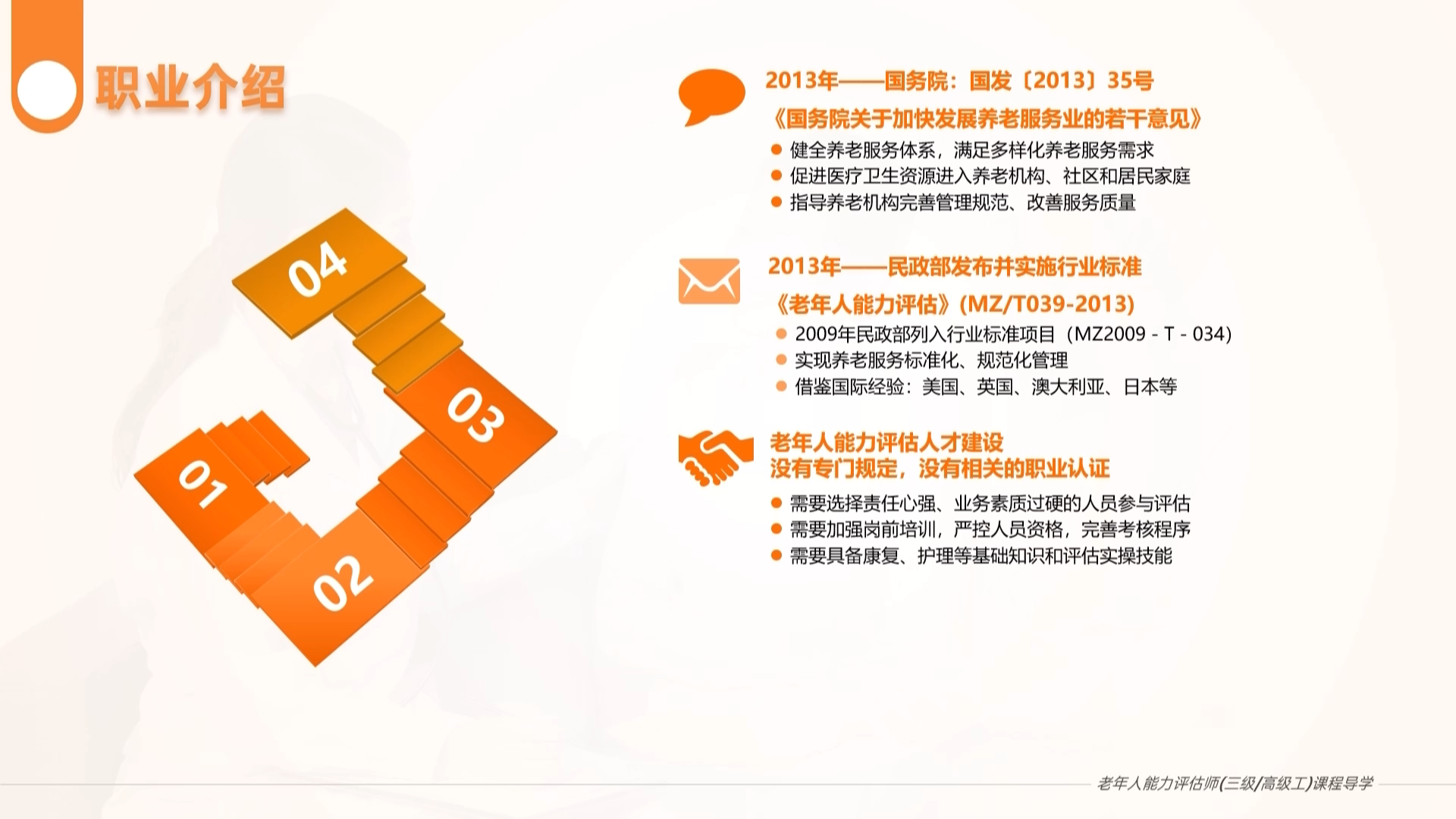 职业介绍

04

03

01

02

2013年——国务院：国发〔2013〕35号

《国务院关于加快发展养老服务业的若干意见》

● 健全养老服务体系，满足多样化养老服务需求
● 促进医疗卫生资源进入养老机构、社区和居民家庭
● 指导养老机构完善管理规范、改善服务质量

2013年——民政部发布并实施行业标准

《老年人能力评估》(MZ/T039-2013)

● 2009年民政部列入行业标准项目（MZ2009 - T - 034)
● 实现养老服务标准化、规范化管理
● 借鉴国际经验：美国、英国、澳大利亚、日本等

老年人能力评估人才建设
没有专门规定，没有相关的职业认证

● 需要选择责任心强、业务素质过硬的人员参与评估
● 需要加强岗前培训，严控人员资格，完善考核程序
● 需要具备康复、护理等基础知识和评估实操技能

老年人能力评估师(三级/高级工)课程导学